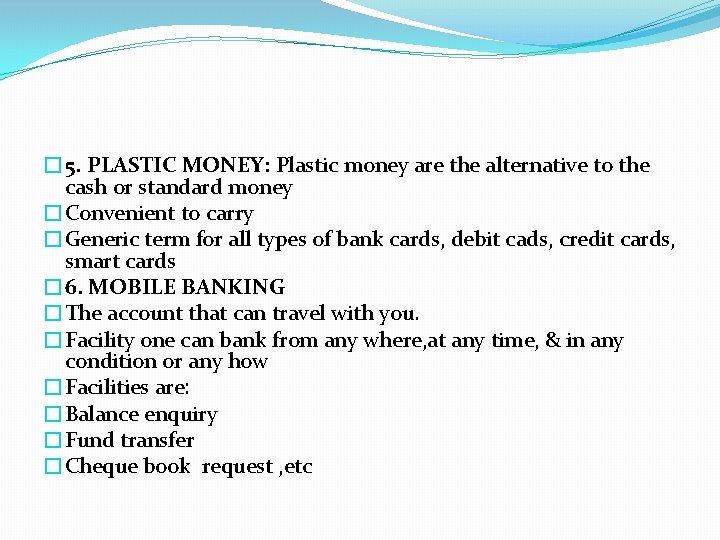 5. PLASTIC MONEY: Plastic money are the alternative to the cash or standard money

Convenient to carry

Generic term for all types of bank cards, debit cads, credit cards, smart cards

6. MOBILE BANKING

The account that can travel with you.

Facility one can bank from any where,at any time, & in any condition or any how

Facilities are:

Balance enquiry

Fund transfer

Cheque book request ,etc